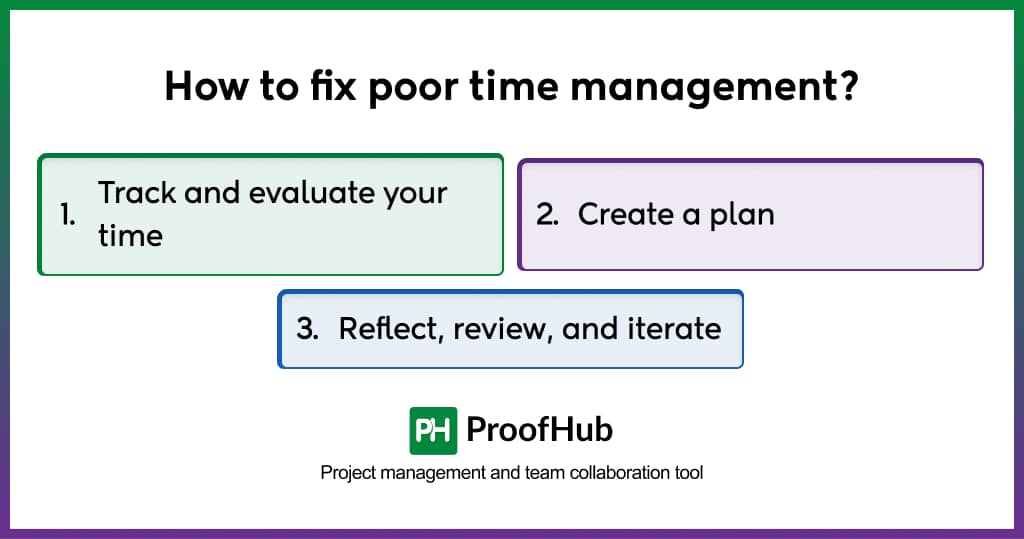 How to fix poor time management?

1. Track and evaluate your time

2. Create a plan

3. Reflect, review, and iterate

PH ProofHub

Project management and team collaboration tool